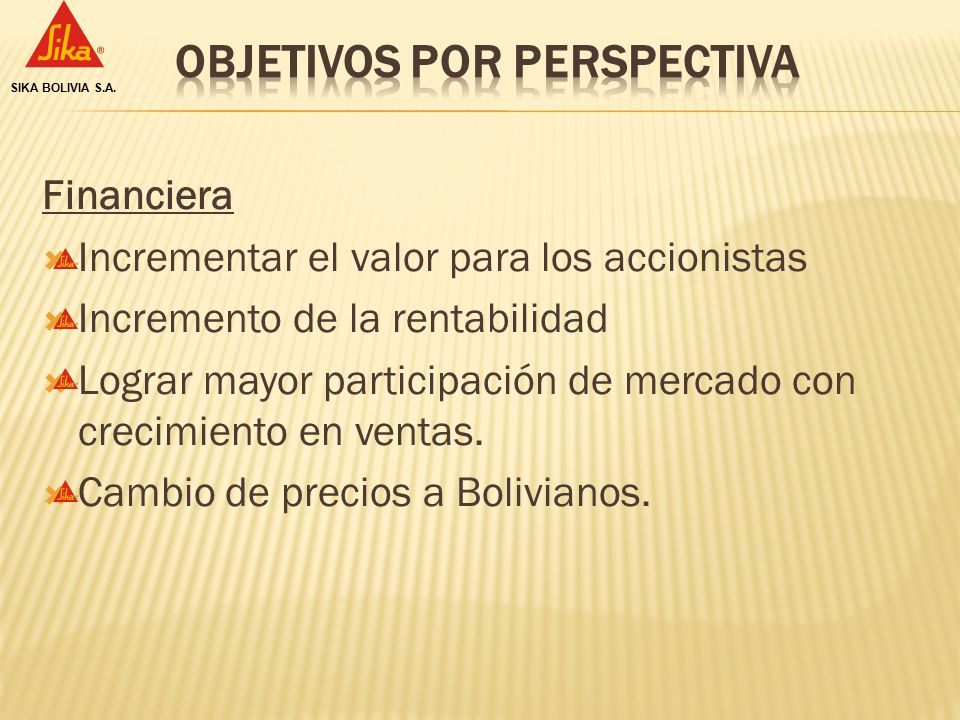 Sika®
SIKA BOLIVIA S.A.

OBJETIVOS POR PERSPECTIVA

Financiera

Incrementar el valor para los accionistas

Incremento de la rentabilidad

Lograr mayor participación de mercado con crecimiento en ventas.

Cambio de precios a Bolivianos.